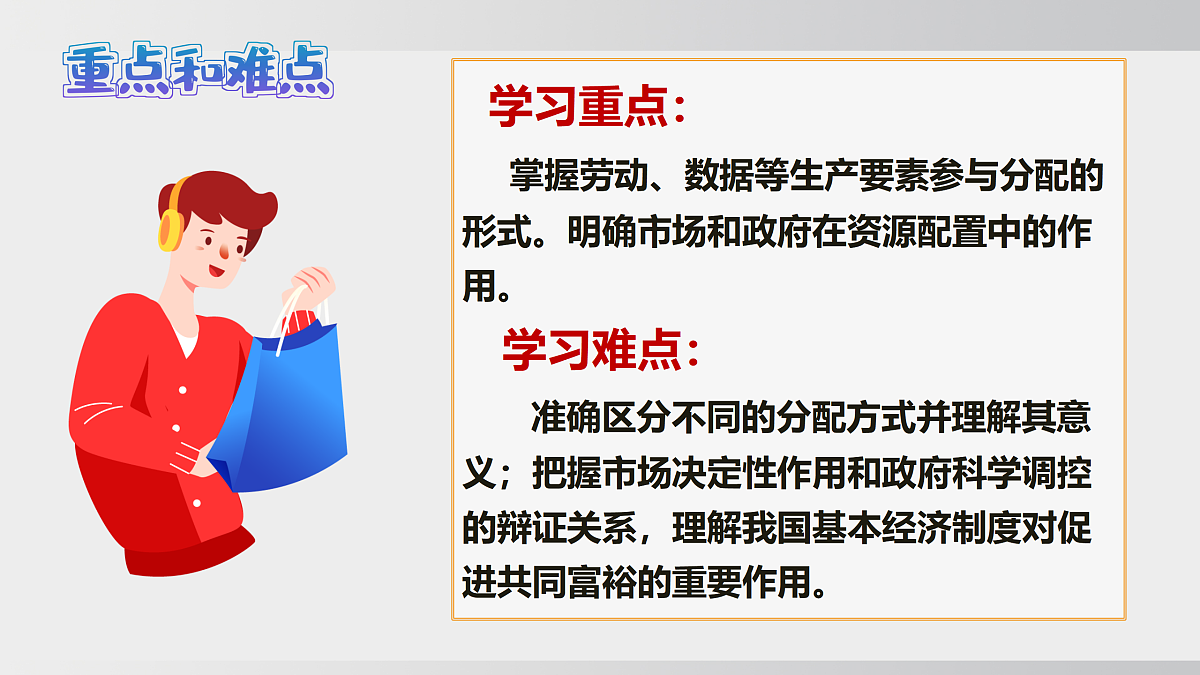 重点和难点

学习重点：

掌握劳动、数据等生产要素参与分配的形式。明确市场和政府在资源配置中的作用。

学习难点：

准确区分不同的分配方式并理解其意义；把握市场决定性作用和政府科学调控的辩证关系，理解我国基本经济制度对促进共同富裕的重要作用。